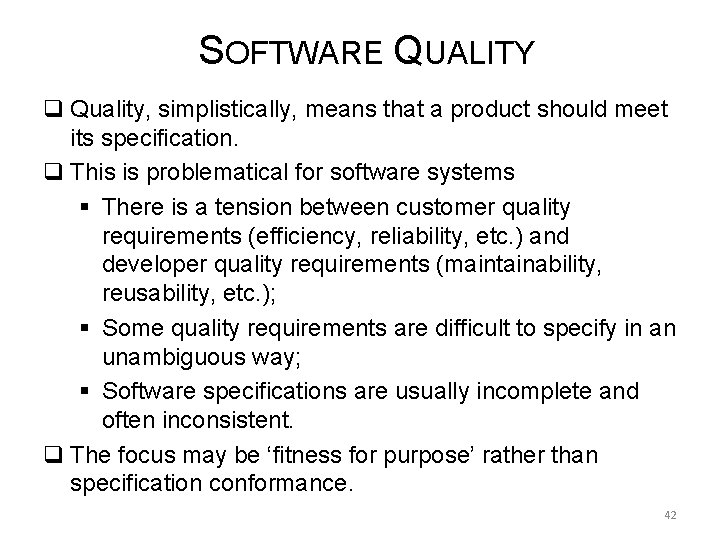 SOFTWARE QUALITY

❑ Quality, simplistically, means that a product should meet its specification.

❑ This is problematical for software systems

▪ There is a tension between customer quality requirements (efficiency, reliability, etc.) and developer quality requirements (maintainability, reusability, etc.);

▪ Some quality requirements are difficult to specify in an unambiguous way;

▪ Software specifications are usually incomplete and often inconsistent.

❑ The focus may be ‘fitness for purpose’ rather than specification conformance.

42